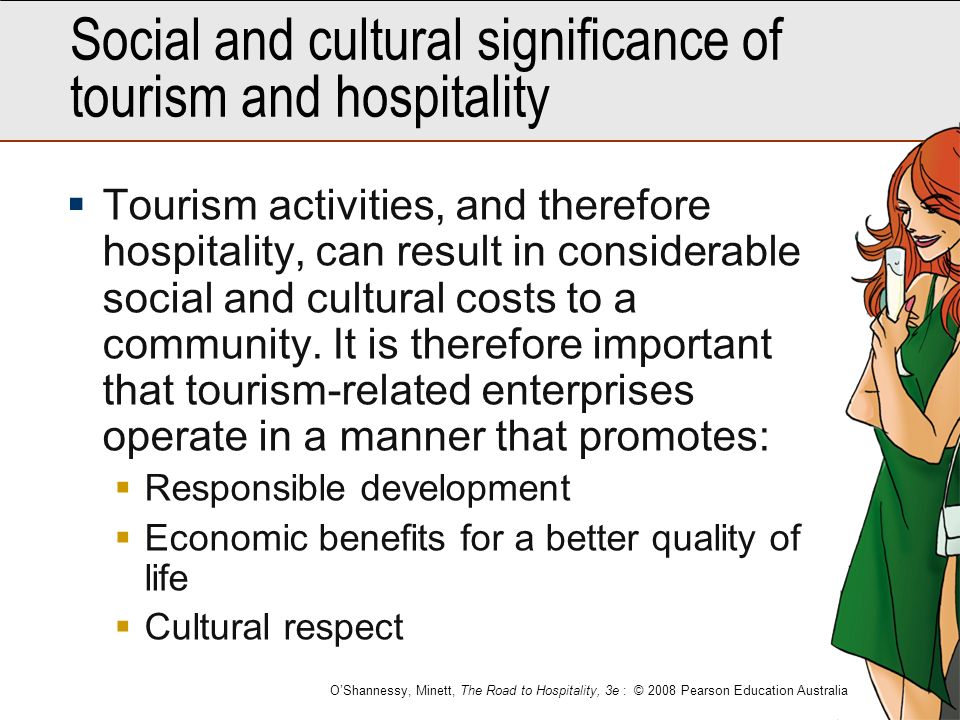 Social and cultural significance of tourism and hospitality

▪ Tourism activities, and therefore hospitality, can result in considerable social and cultural costs to a community. It is therefore important that tourism-related enterprises operate in a manner that promotes:
  ▪ Responsible development
  ▪ Economic benefits for a better quality of life
  ▪ Cultural respect

O'Shannessy, Minett, The Road to Hospitality, 3e : © 2008 Pearson Education Australia